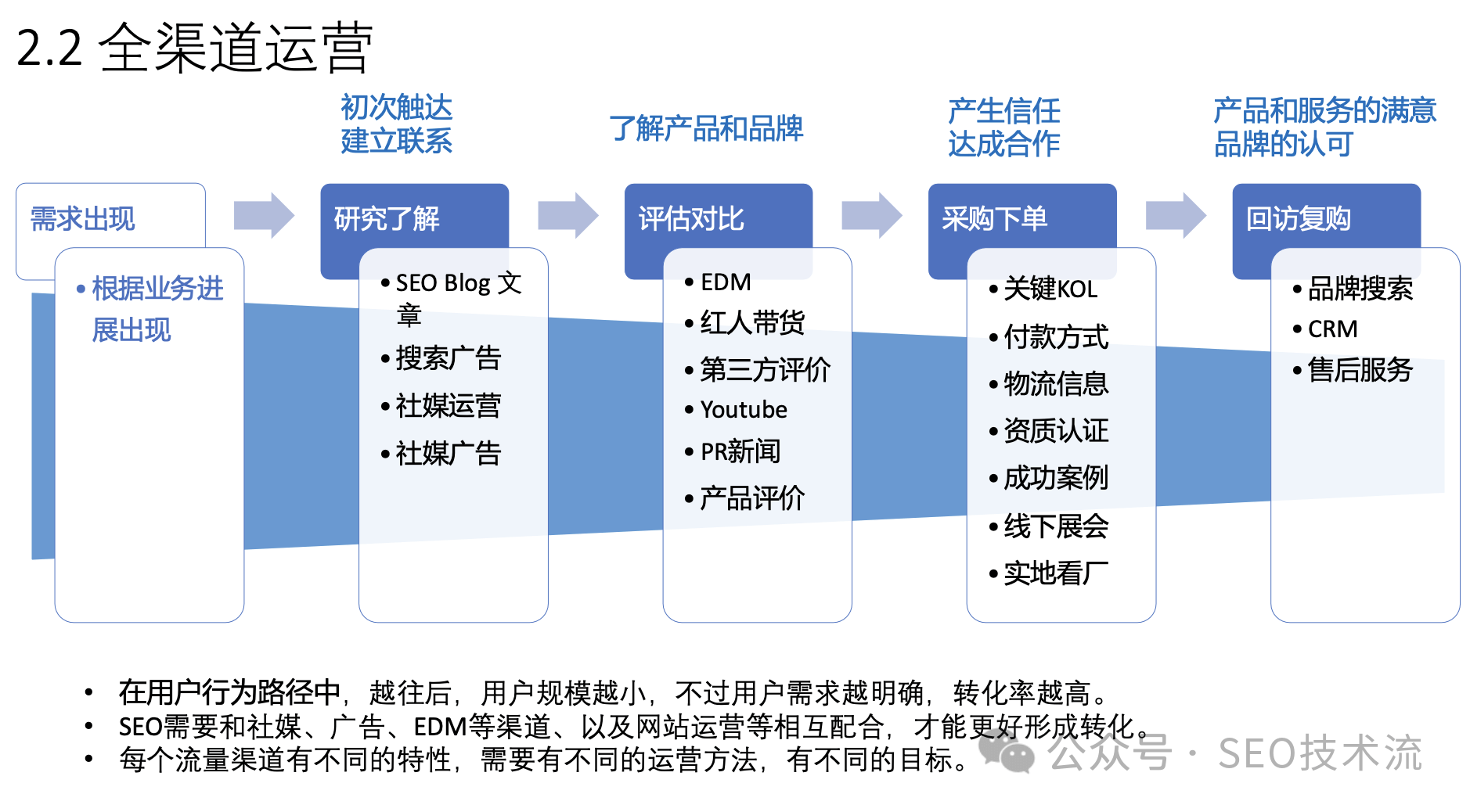 2.2 全渠道运营

初次触达
建立联系

了解产品和品牌

产生信任
达成合作

产品和服务的满意
品牌的认可

需求出现

• 根据业务进展出现

研究了解

• SEO Blog 文章
• 搜索广告
• 社媒运营
• 社媒广告

评估对比

• EDM
• 红人带货
• 第三方评价
• Youtube
• PR新闻
• 产品评价

采购下单

• 关键KOL
• 付款方式
• 物流信息
• 资质认证
• 成功案例
• 线下展会
• 实地看厂

回访复购

• 品牌搜索
• CRM
• 售后服务

• 在用户行为路径中，越往后，用户规模越小，不过用户需求越明确，转化率越高。
• SEO需要和社媒、广告、EDM等渠道、以及网站运营等相互配合，才能更好形成转化。
• 每个流量渠道有不同的特性，需要有不同的运营方法，有不同的目标。

公众号 · SEO技术流